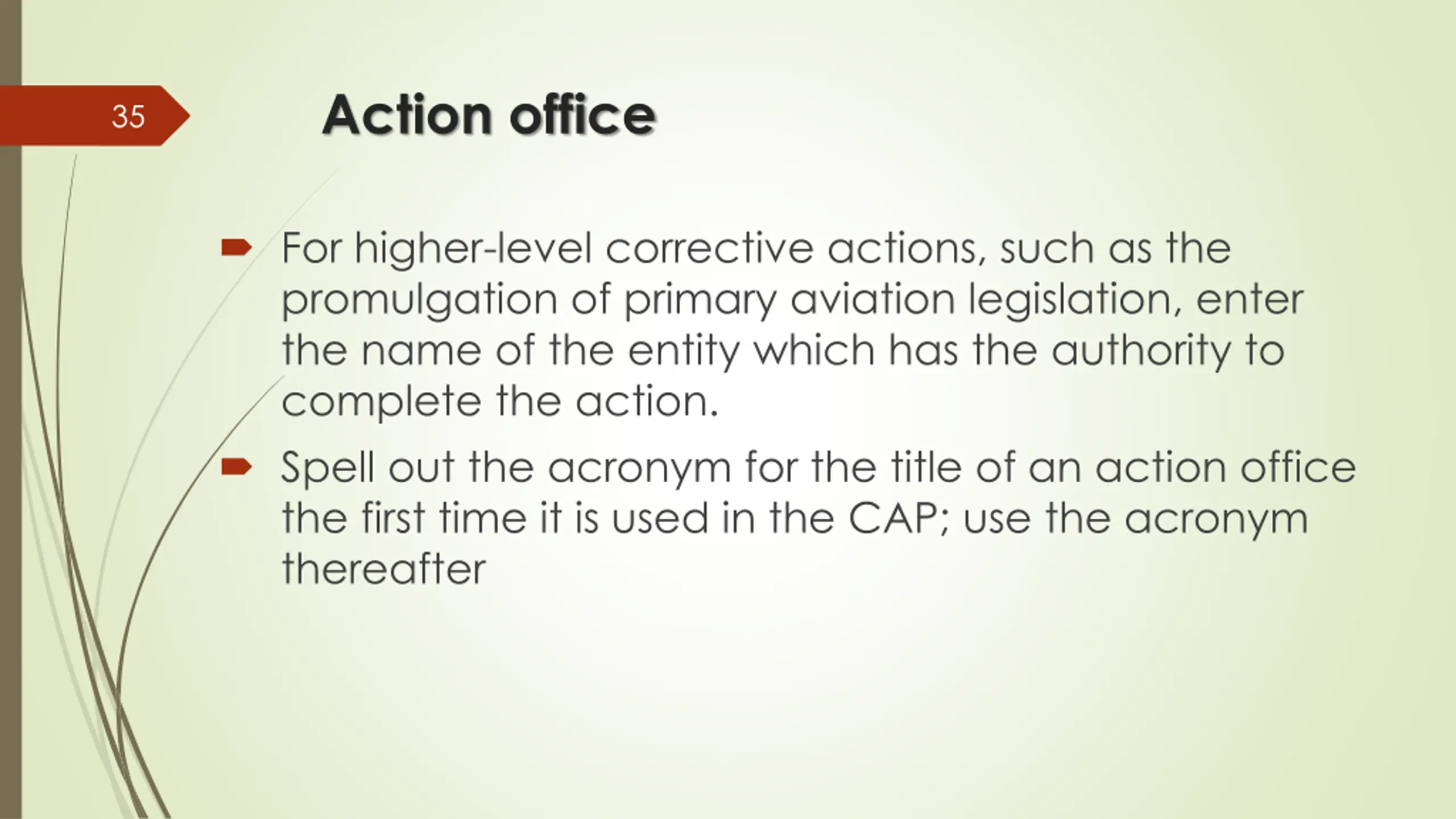 35

Action office

For higher-level corrective actions, such as the promulgation of primary aviation legislation, enter the name of the entity which has the authority to complete the action.

Spell out the acronym for the title of an action office the first time it is used in the CAP; use the acronym thereafter